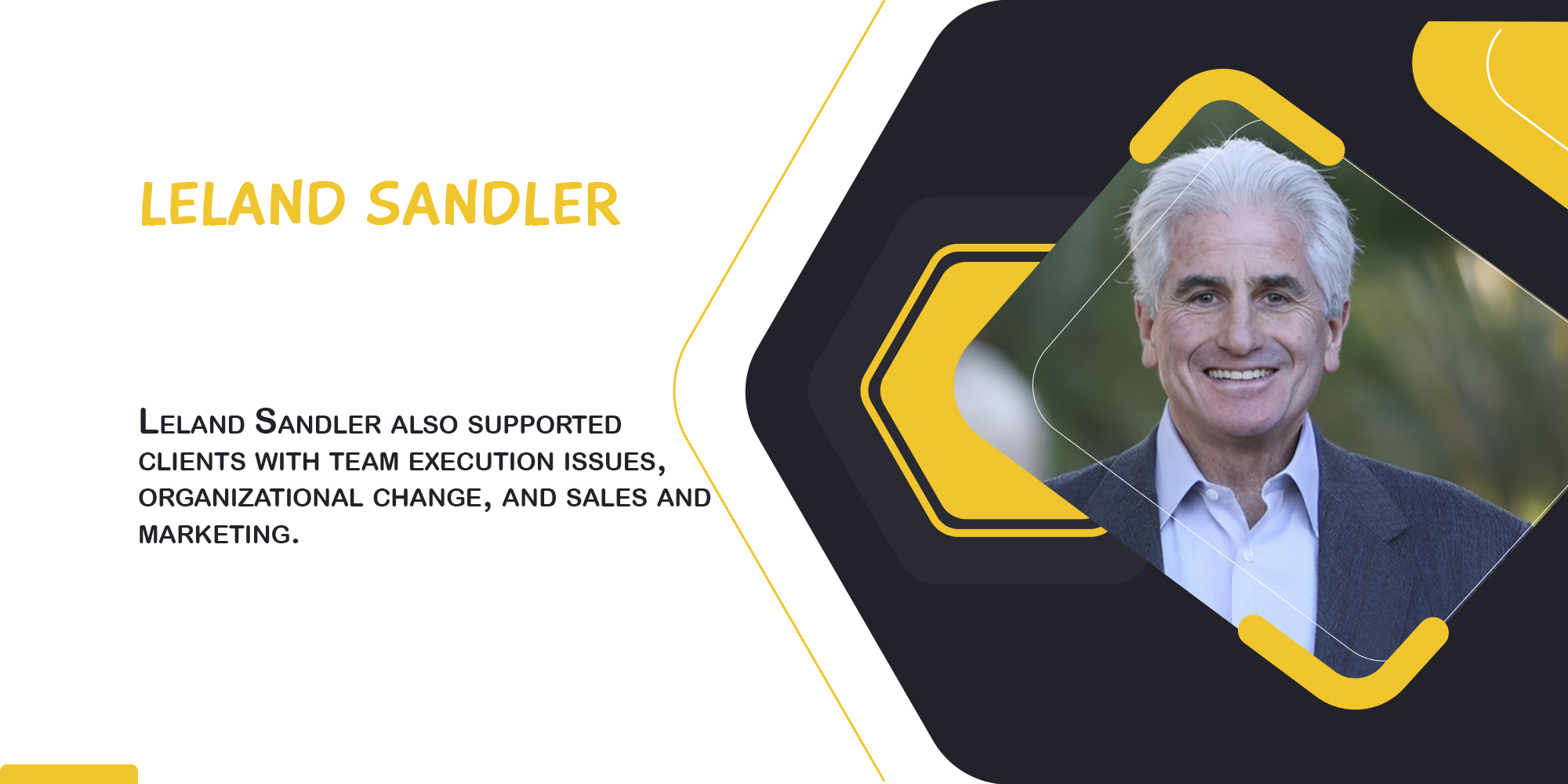 LELAND SANDLER

Leland Sandler also supported clients with team execution issues, organizational change, and sales and marketing.